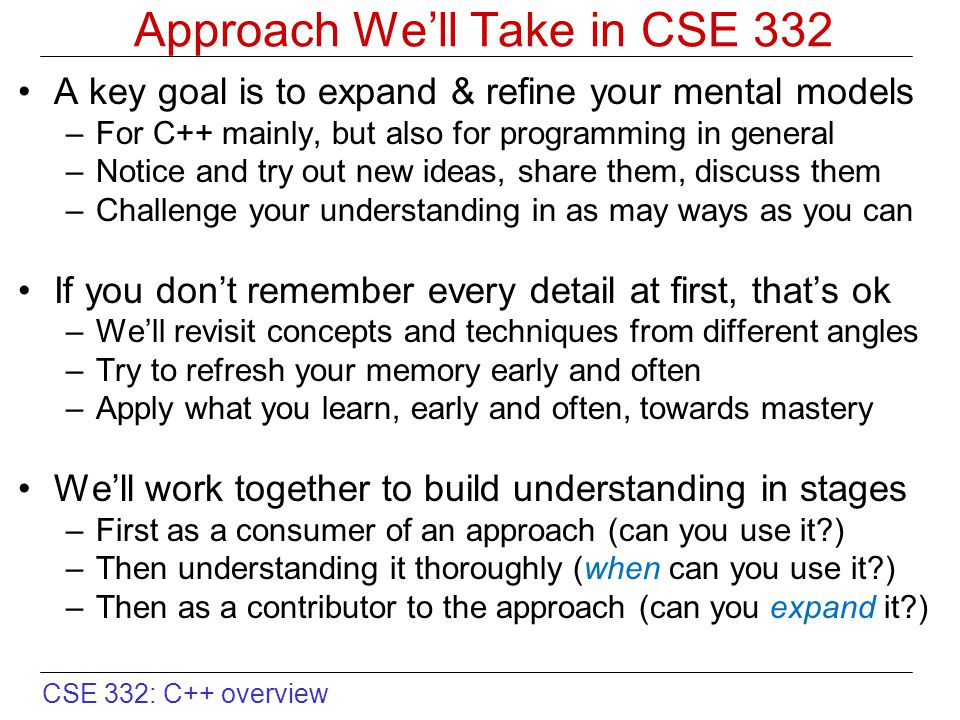 Approach We'll Take in CSE 332

• A key goal is to expand & refine your mental models
– For C++ mainly, but also for programming in general
– Notice and try out new ideas, share them, discuss them
– Challenge your understanding in as may ways as you can

• If you don't remember every detail at first, that's ok
– We'll revisit concepts and techniques from different angles
– Try to refresh your memory early and often
– Apply what you learn, early and often, towards mastery

• We'll work together to build understanding in stages
– First as a consumer of an approach (can you use it?)
– Then understanding it thoroughly (when can you use it?)
– Then as a contributor to the approach (can you expand it?)

CSE 332: C++ overview